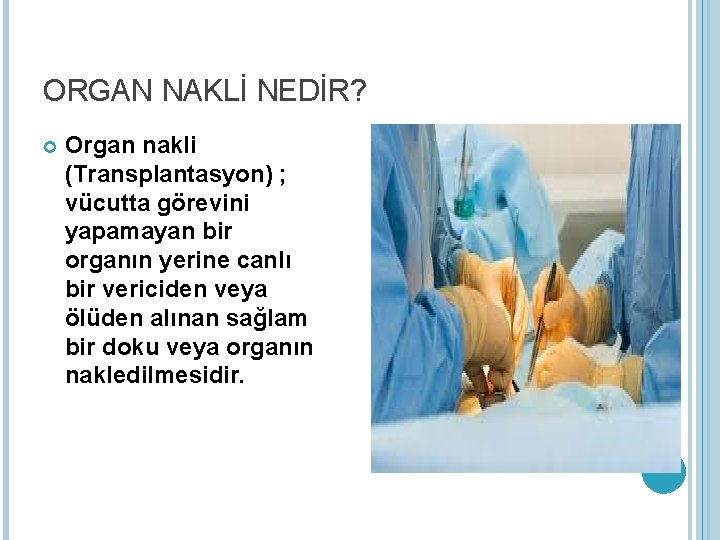 ORGAN NAKLİ NEDİR?

Organ nakli (Transplantasyon) ; vücutta görevini yapamayan bir organın yerine canlı bir vericiden veya ölüden alınan sağlam bir doku veya organın nakledilmesidir.